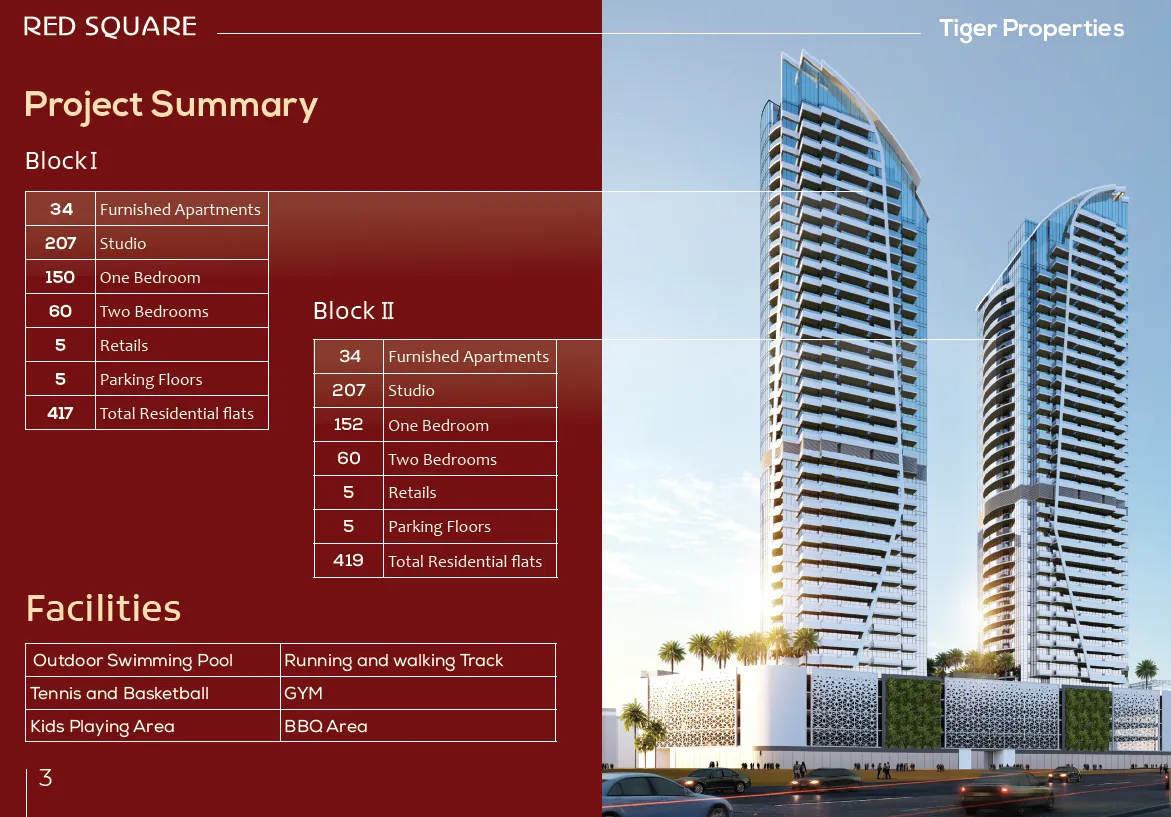 RED SQUARE

Tiger Properties

Project Summary

Block I

| 34 | Furnished Apartments |
|---|---|
| 207 | Studio |
| 150 | One Bedroom |
| 60 | Two Bedrooms |
| 5 | Retails |
| 5 | Parking Floors |
| 417 | Total Residential flats |

Block II

| 34 | Furnished Apartments |
|---|---|
| 207 | Studio |
| 152 | One Bedroom |
| 60 | Two Bedrooms |
| 5 | Retails |
| 5 | Parking Floors |
| 419 | Total Residential flats |

Facilities

| Outdoor Swimming Pool | Running and walking Track |
|---|---|
| Tennis and Basketball | GYM |
| Kids Playing Area | BBQ Area |

3